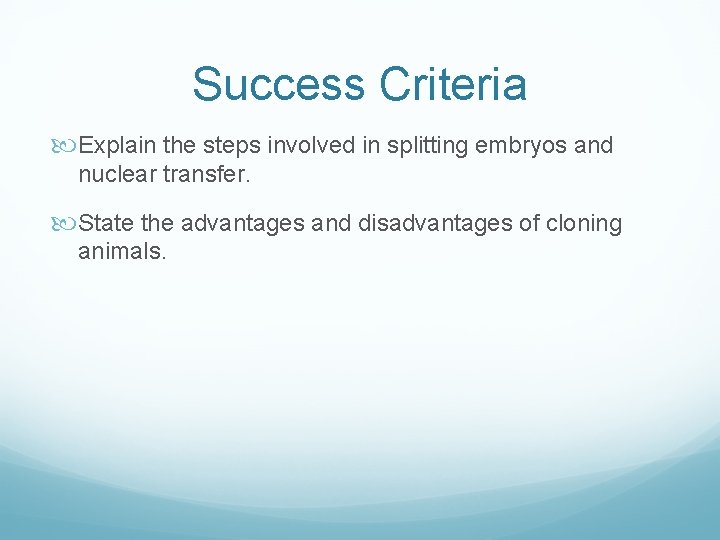 Success Criteria

Explain the steps involved in splitting embryos and nuclear transfer.

State the advantages and disadvantages of cloning animals.